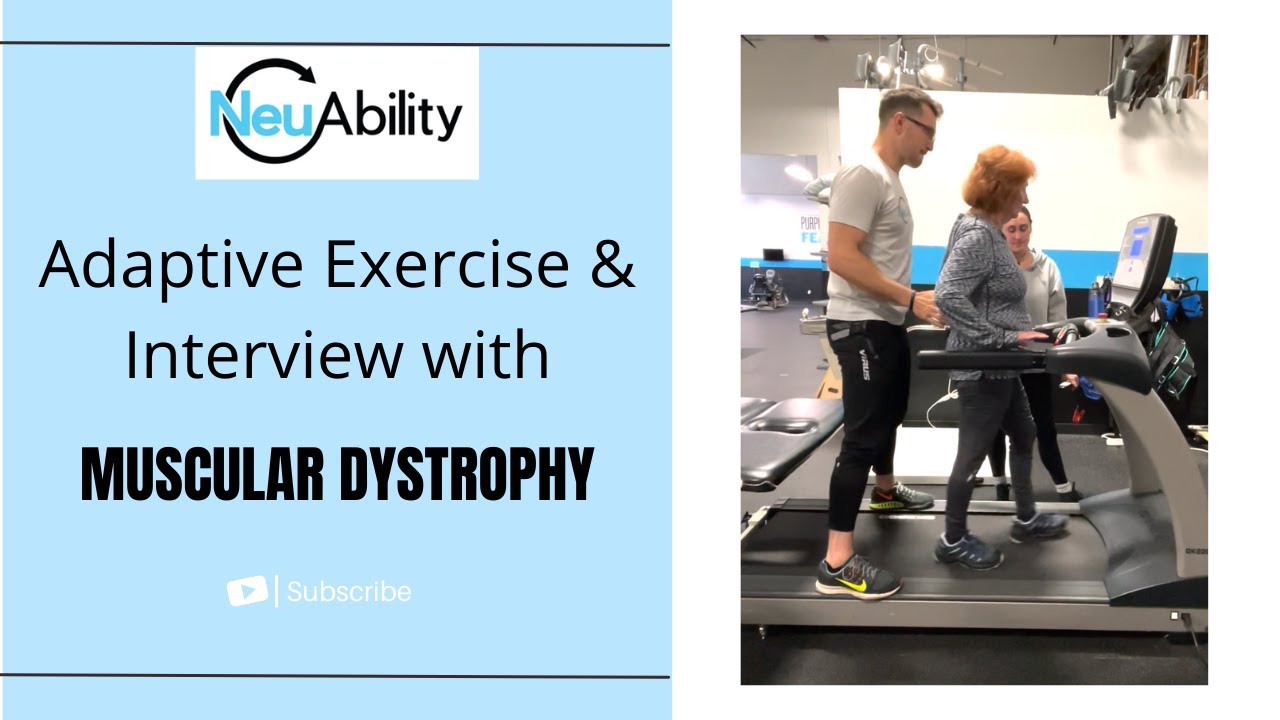 NeuAbility

Adaptive Exercise & Interview with

MUSCULAR DYSTROPHY

Subscribe